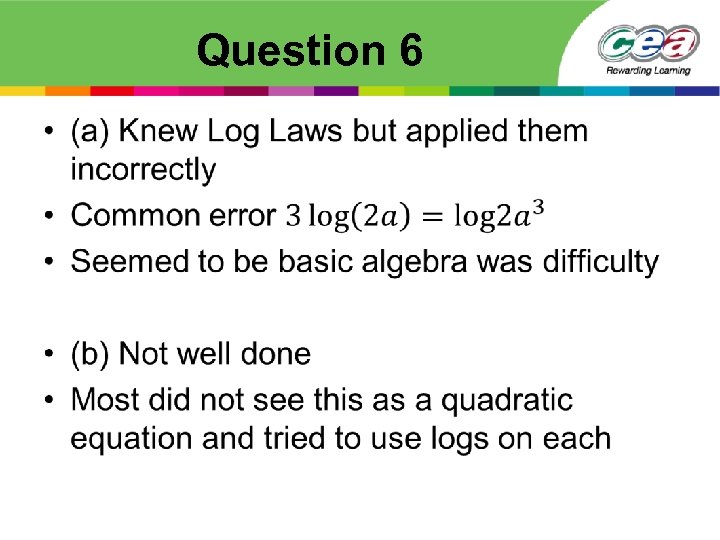 Question 6

cea
Rewarding Learning

• (a) Knew Log Laws but applied them incorrectly
• Common error $3\log(2a) = \log 2a^3$
• Seemed to be basic algebra was difficulty

• (b) Not well done
• Most did not see this as a quadratic equation and tried to use logs on each